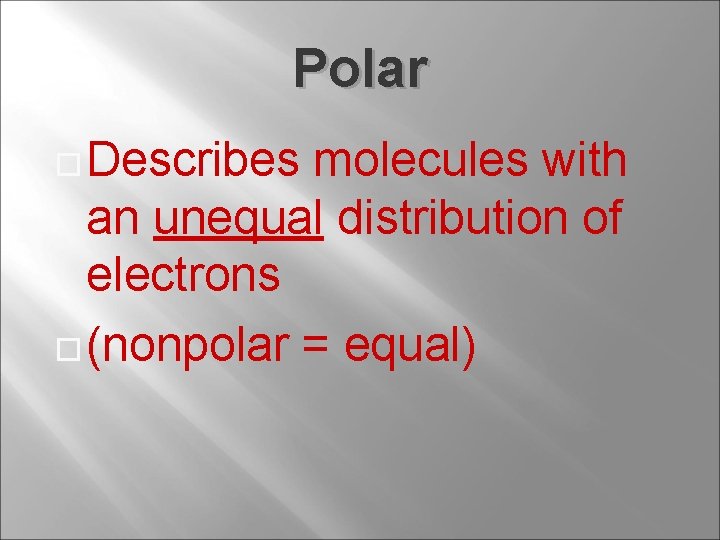 Polar

Describes molecules with an unequal distribution of electrons

(nonpolar = equal)